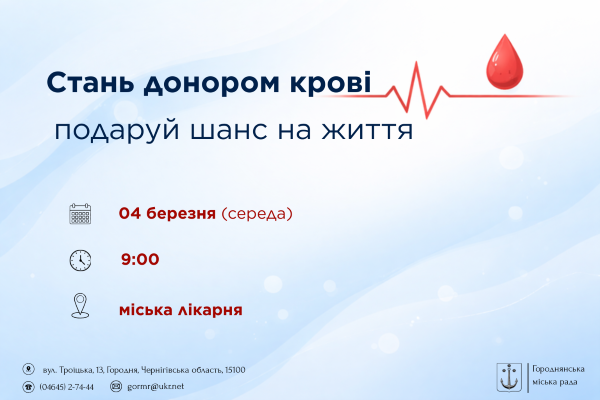 Стань донором крові

подаруй шанс на життя

04 березня (середа)

9:00

міська лікарня

вул. Троїцька, 13, Городня, Чернігівська область, 15100

(04645) 2-74-44

gormr@ukr.net

Городнянська міська рада